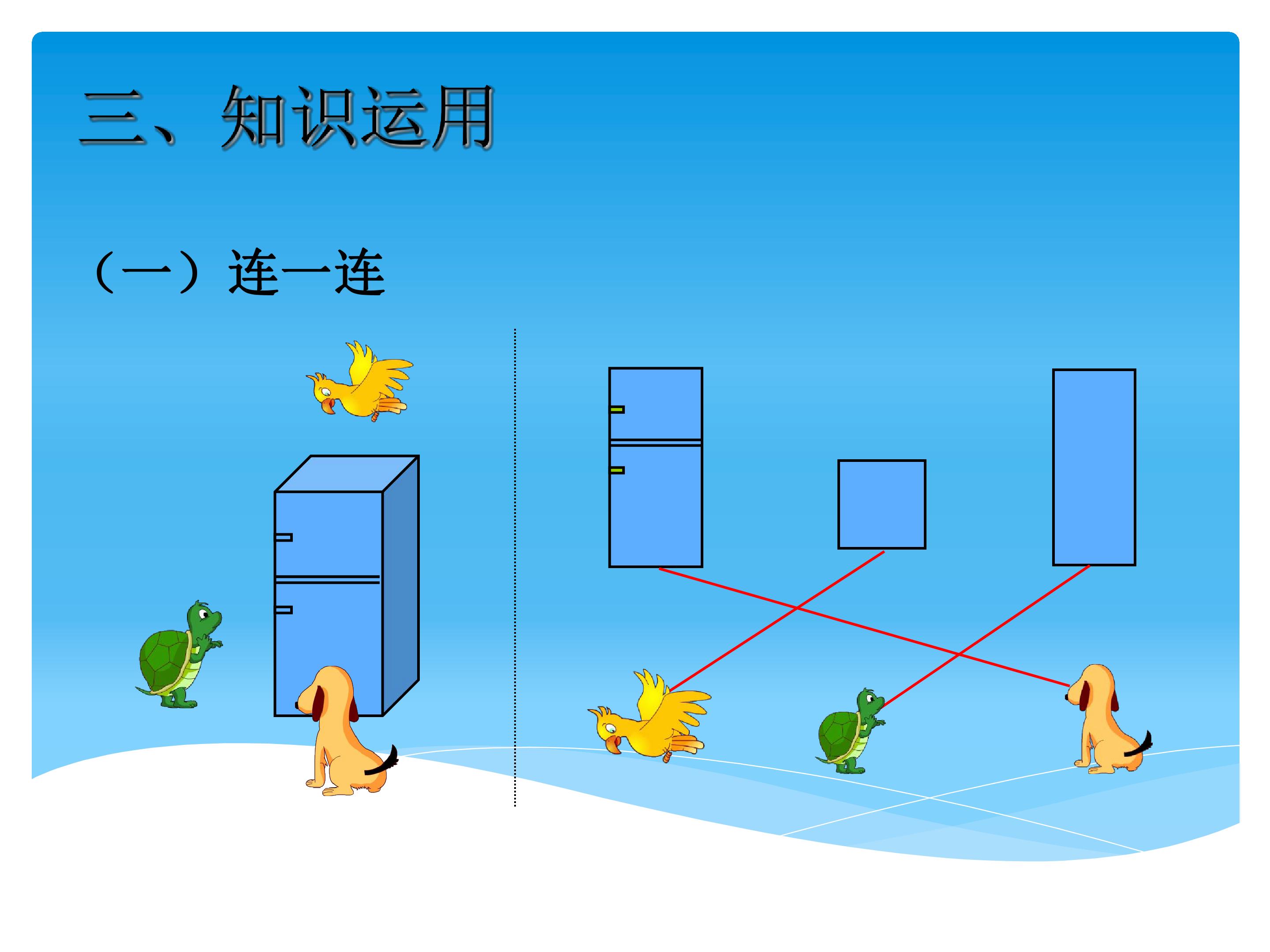 三、知识运用

（一）连一连